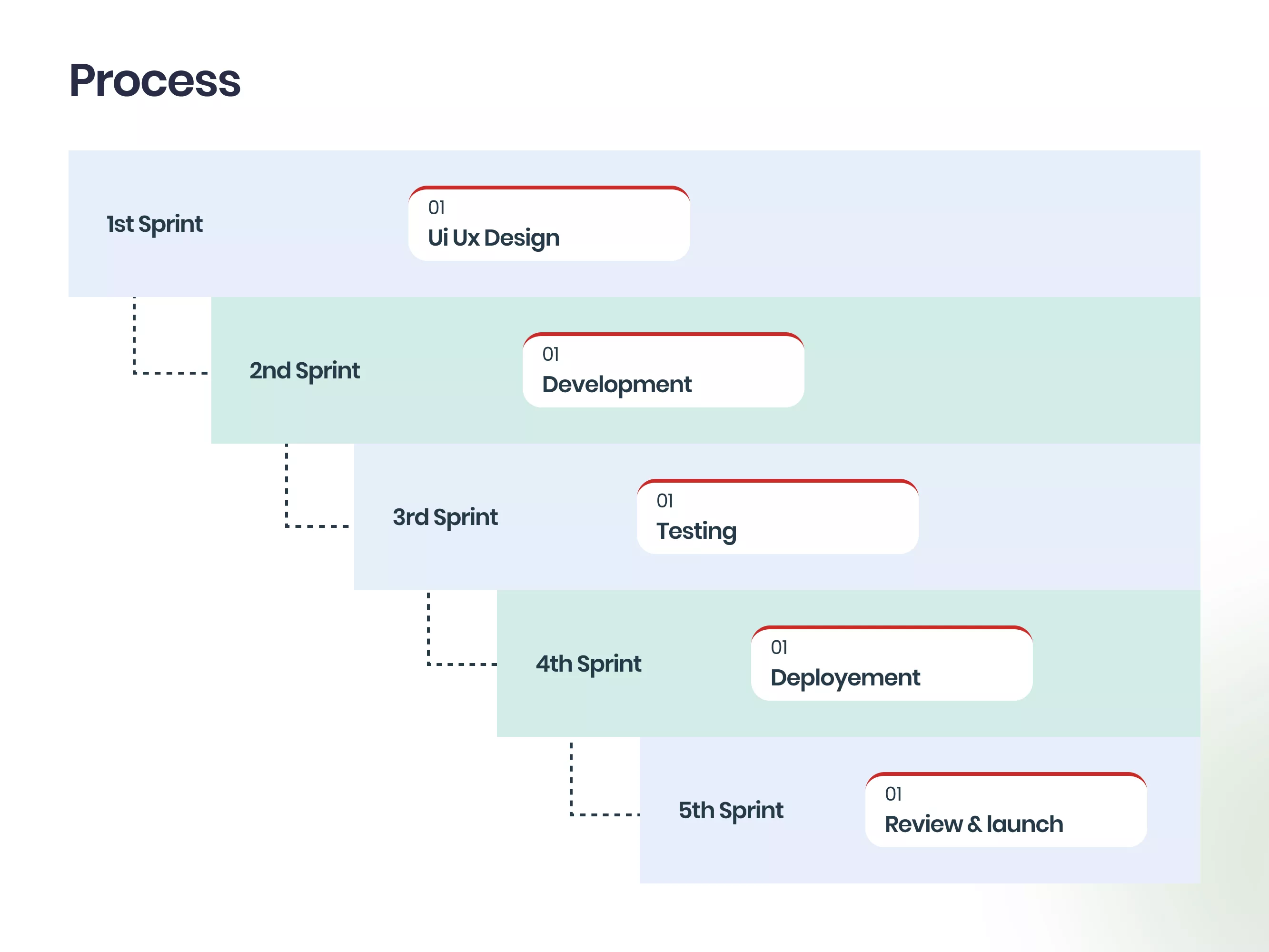 Process

1st Sprint

01
Ui Ux Design

2nd Sprint

01
Development

3rd Sprint

01
Testing

4th Sprint

01
Deployement

5th Sprint

01
Review & launch